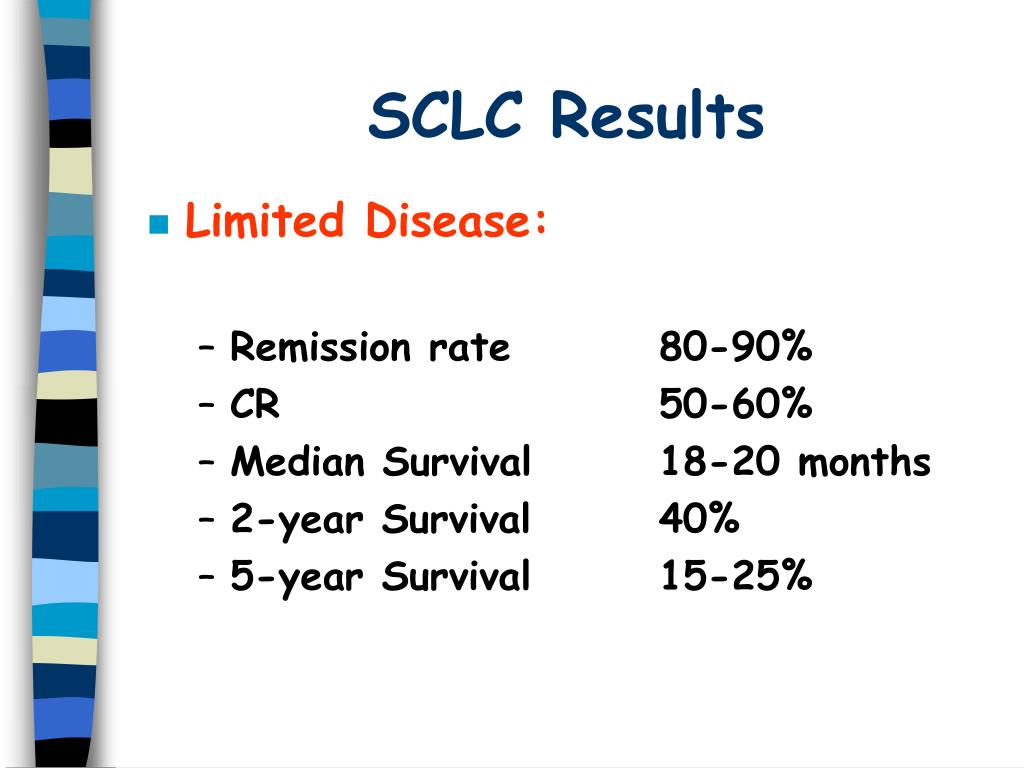 SCLC Results

Limited Disease:

– Remission rate 80-90%
– CR 50-60%
– Median Survival 18-20 months
– 2-year Survival 40%
– 5-year Survival 15-25%